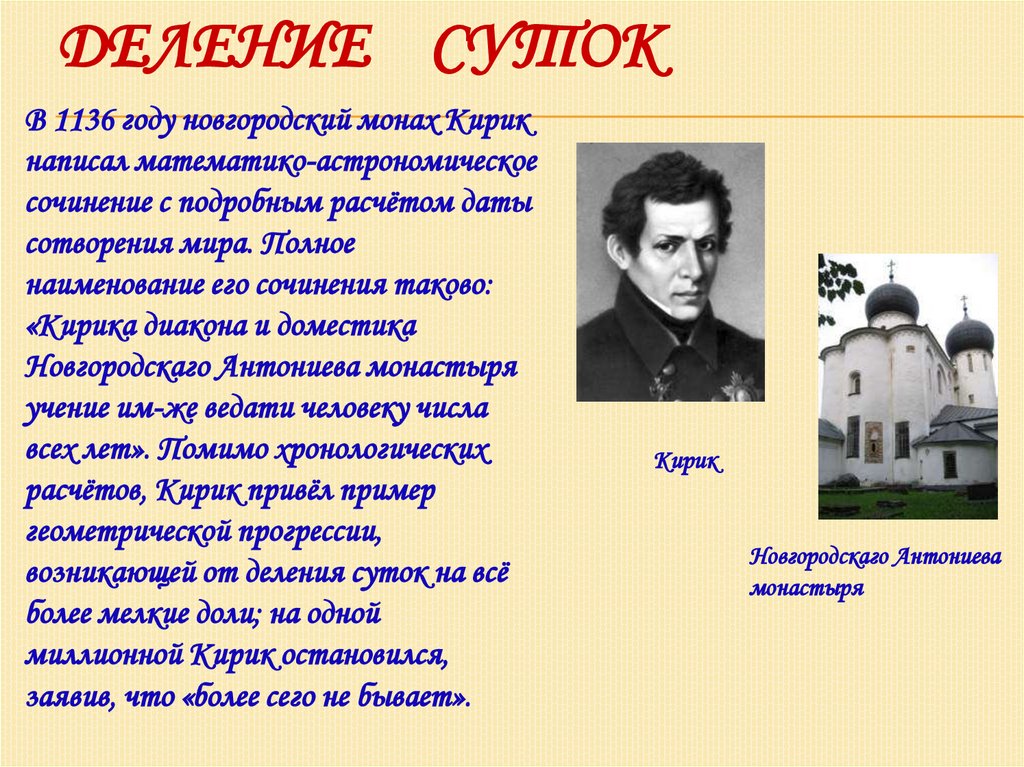 ДЕЛЕНИЕ СУТОК

В 1136 году новгородский монах Кирик написал математико-астрономическое сочинение с подробным расчётом даты сотворения мира. Полное наименование его сочинения таково: «Кирика диакона и доместика Новгородскаго Антониева монастыря учение им-же ведати человеку числа всех лет». Помимо хронологических расчётов, Кирик привёл пример геометрической прогрессии, возникающей от деления суток на всё более мелкие доли; на одной миллионной Кирик остановился, заявив, что «более сего не бывает».

Кирик

Новгородскаго Антониева монастыря